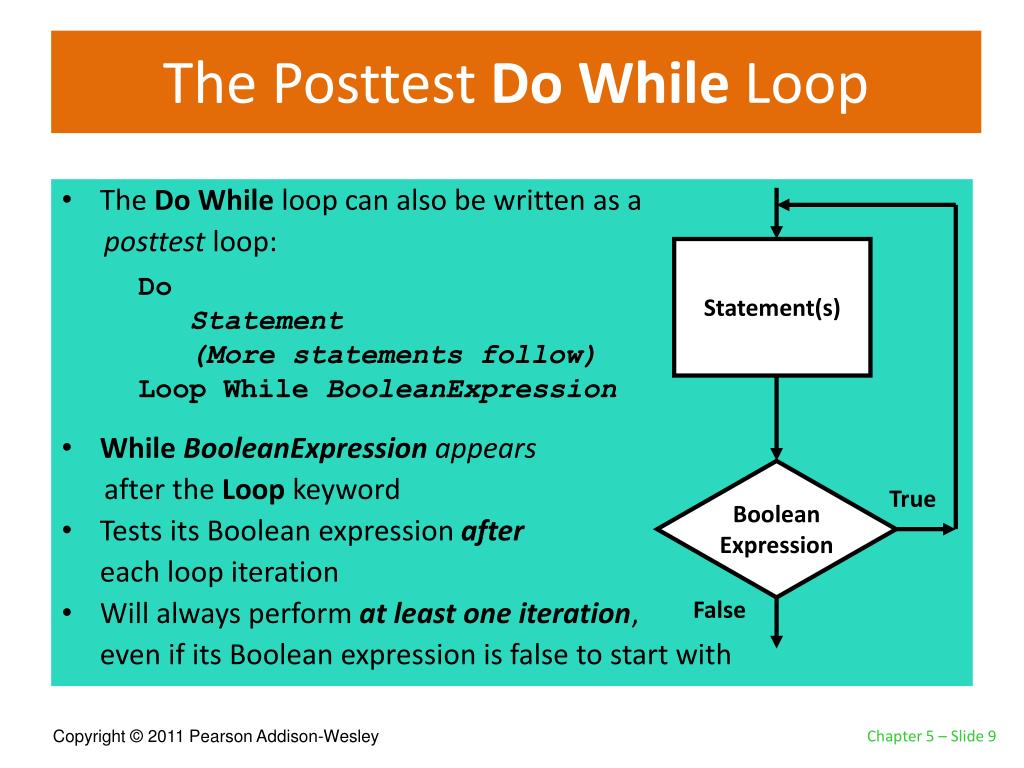 The Posttest Do While Loop

• The Do While loop can also be written as a posttest loop:

Do
Statement
(More statements follow)
Loop While BooleanExpression

• While BooleanExpression appears after the Loop keyword
• Tests its Boolean expression after each loop iteration
• Will always perform at least one iteration, even if its Boolean expression is false to start with

Statement(s)

Boolean Expression

True

False

Copyright © 2011 Pearson Addison-Wesley

Chapter 5 – Slide 9